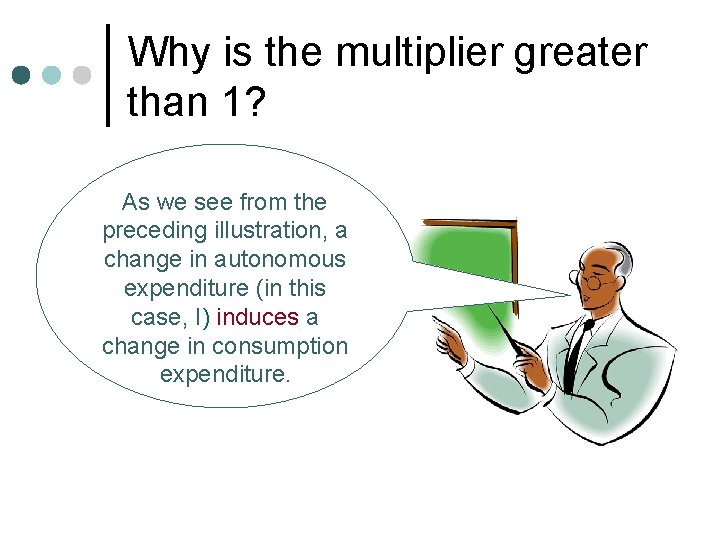 Why is the multiplier greater than 1?

As we see from the preceding illustration, a change in autonomous expenditure (in this case, I) induces a change in consumption expenditure.